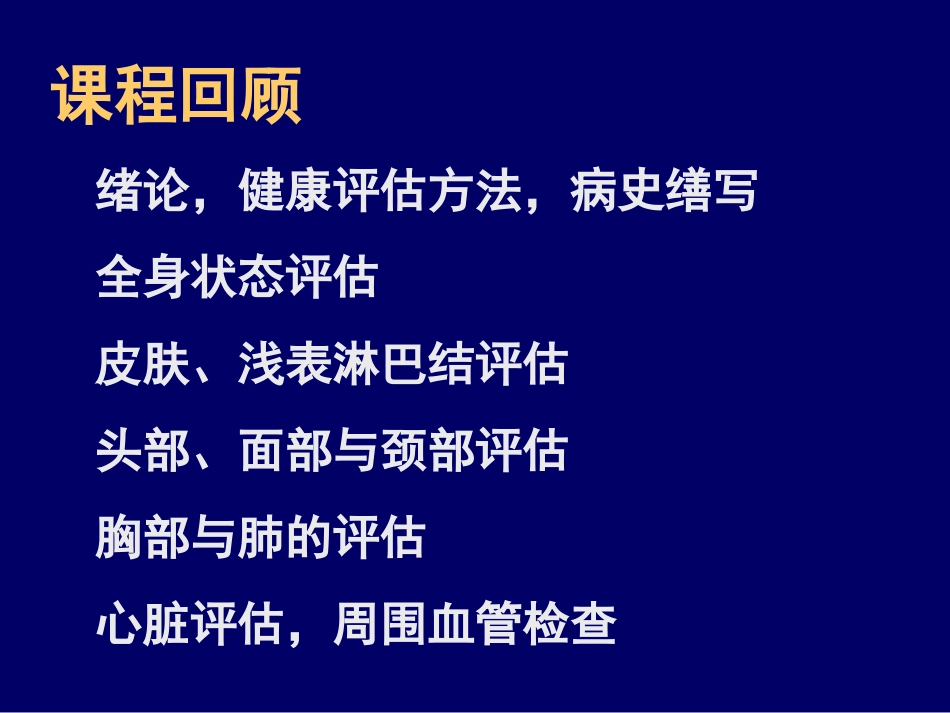 课程回顾

绪论，健康评估方法，病史缮写

全身状态评估

皮肤、浅表淋巴结评估

头部、面部与颈部评估

胸部与肺的评估

心脏评估，周围血管检查